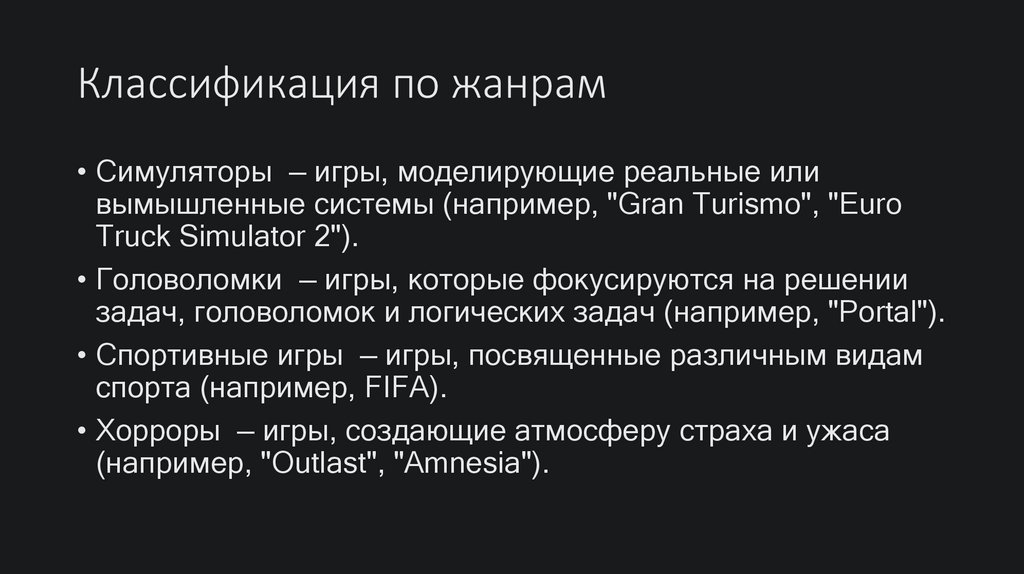 Классификация по жанрам

• Симуляторы – игры, моделирующие реальные или вымышленные системы (например, "Gran Turismo", "Euro Truck Simulator 2").
• Головоломки – игры, которые фокусируются на решении задач, головоломок и логических задач (например, "Portal").
• Спортивные игры – игры, посвященные различным видам спорта (например, FIFA).
• Хорроры – игры, создающие атмосферу страха и ужаса (например, "Outlast", "Amnesia").